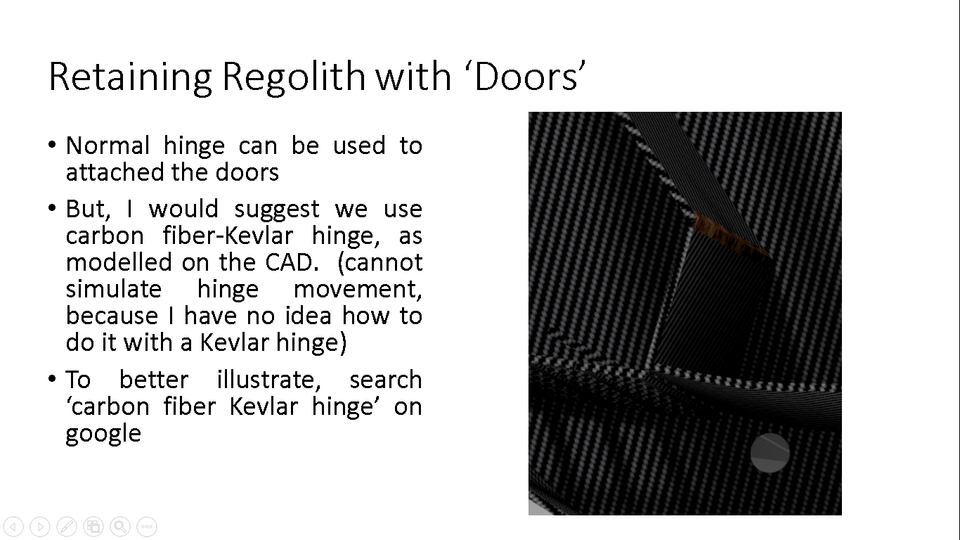 Retaining Regolith with ‘Doors’

• Normal hinge can be used to attached the doors

• But, I would suggest we use carbon fiber-Kevlar hinge, as modelled on the CAD. (cannot simulate hinge movement, because I have no idea how to do it with a Kevlar hinge)

• To better illustrate, search ‘carbon fiber Kevlar hinge’ on google